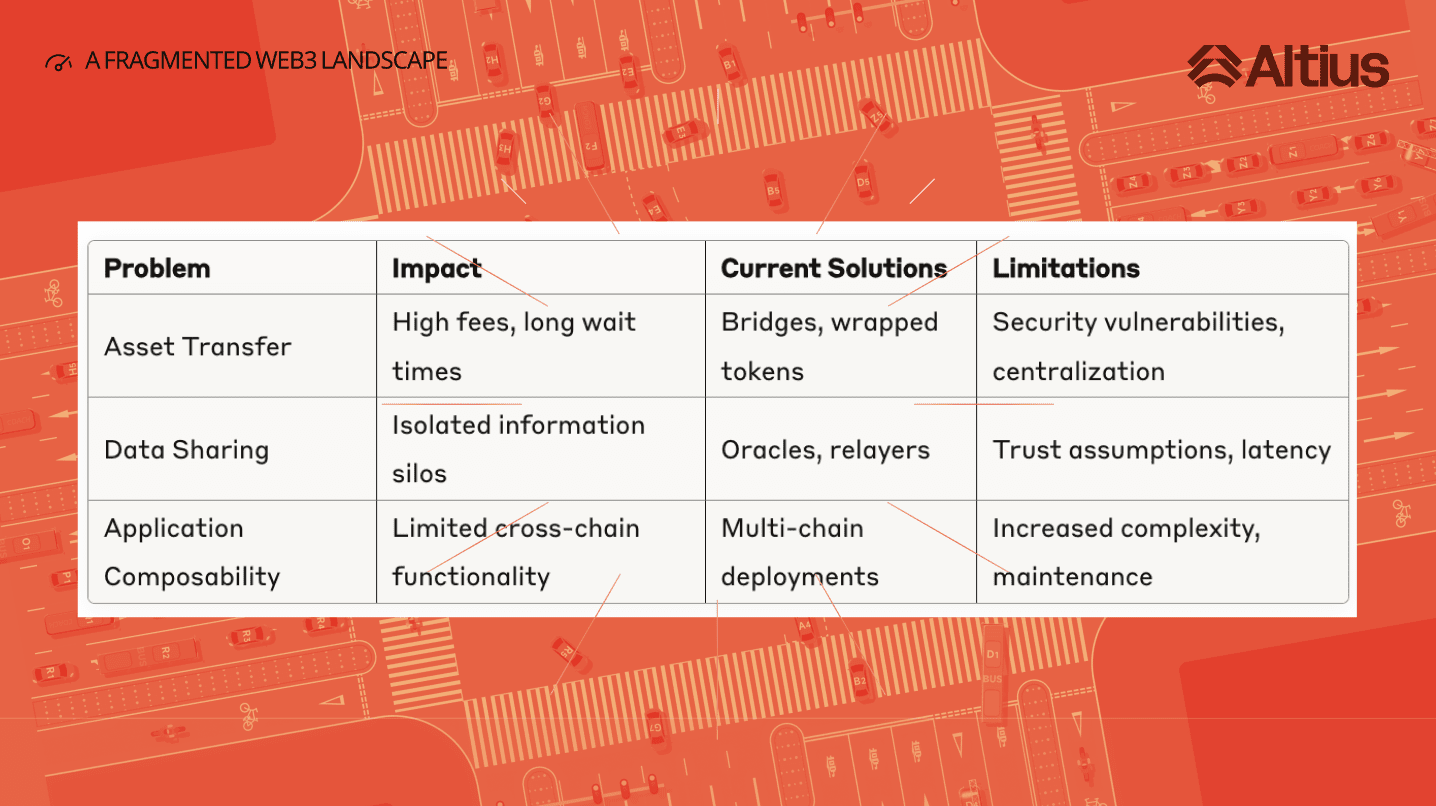 A FRAGMENTED WEB3 LANDSCAPE

Altius

| Problem | Impact | Current Solutions | Limitations |
|---|---|---|---|
| Asset Transfer | High fees, long wait times | Bridges, wrapped tokens | Security vulnerabilities, centralization |
| Data Sharing | Isolated information silos | Oracles, relayers | Trust assumptions, latency |
| Application Composability | Limited cross-chain functionality | Multi-chain deployments | Increased complexity, maintenance |